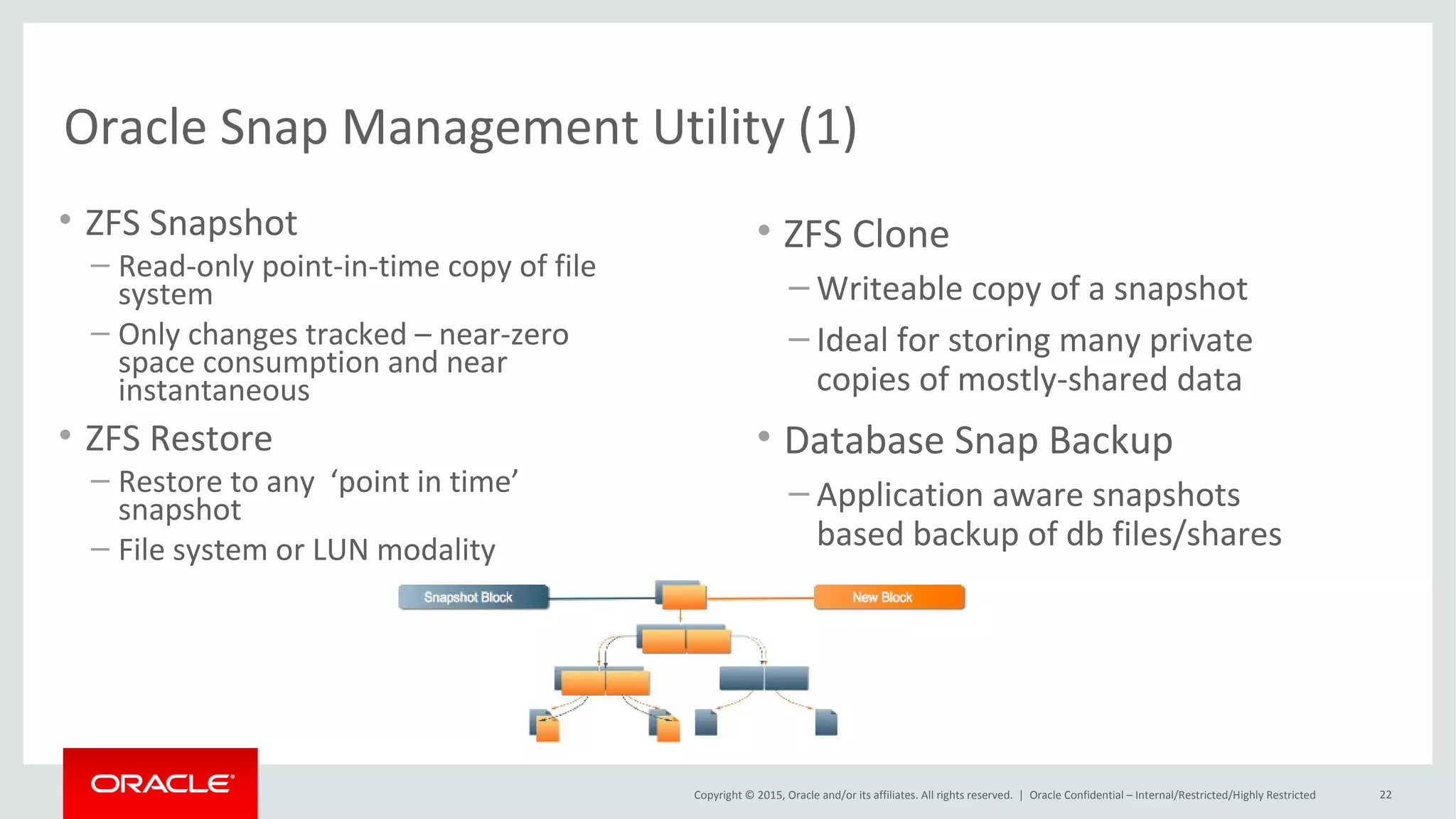 Oracle Snap Management Utility (1)

• ZFS Snapshot
– Read-only point-in-time copy of file system
– Only changes tracked – near-zero space consumption and near instantaneous
• ZFS Restore
– Restore to any ‘point in time’ snapshot
– File system or LUN modality

• ZFS Clone
– Writeable copy of a snapshot
– Ideal for storing many private copies of mostly-shared data
• Database Snap Backup
– Application aware snapshots based backup of db files/shares

Snapshot Block

New Block

ORACLE

Copyright © 2015, Oracle and/or its affiliates. All rights reserved. | Oracle Confidential – Internal/Restricted/Highly Restricted 22